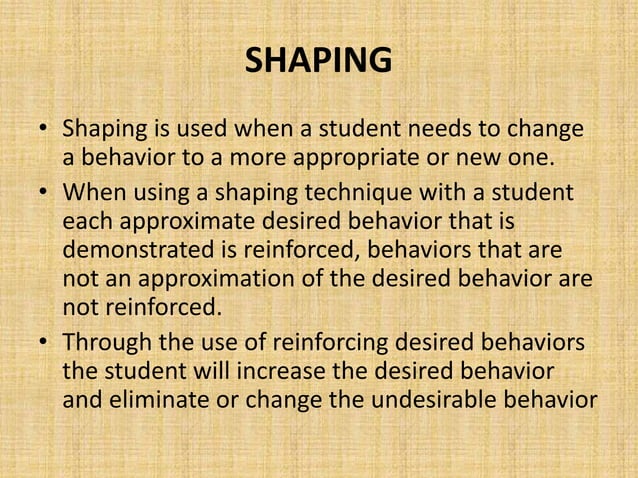 SHAPING

• Shaping is used when a student needs to change a behavior to a more appropriate or new one.

• When using a shaping technique with a student each approximate desired behavior that is demonstrated is reinforced, behaviors that are not an approximation of the desired behavior are not reinforced.

• Through the use of reinforcing desired behaviors the student will increase the desired behavior and eliminate or change the undesirable behavior